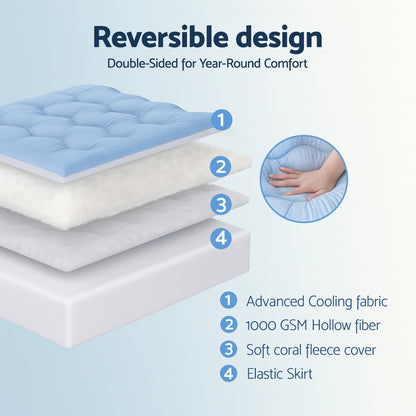 Reversible design
Double-Sided for Year-Round Comfort

1
2
3
4

1 Advanced Cooling fabric
2 1000 GSM Hollow fiber
3 Soft coral fleece cover
4 Elastic Skirt